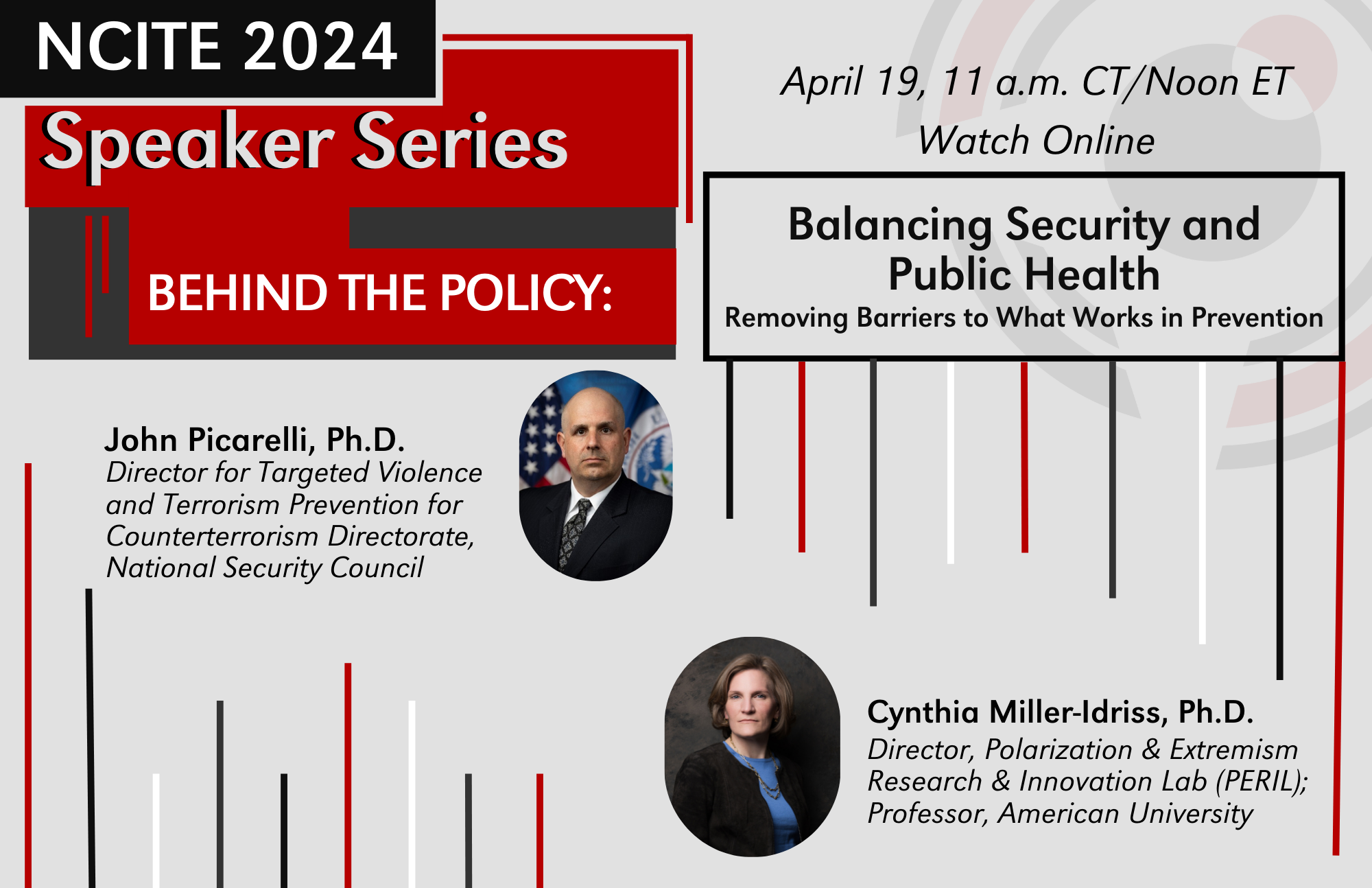 NCITE 2024

Speaker Series

BEHIND THE POLICY:

April 19, 11 a.m. CT/Noon ET
Watch Online

Balancing Security and Public Health
Removing Barriers to What Works in Prevention

John Picarelli, Ph.D.
Director for Targeted Violence and Terrorism Prevention for Counterterrorism Directorate, National Security Council

Cynthia Miller-Idriss, Ph.D.
Director, Polarization & Extremism Research & Innovation Lab (PERIL); Professor, American University